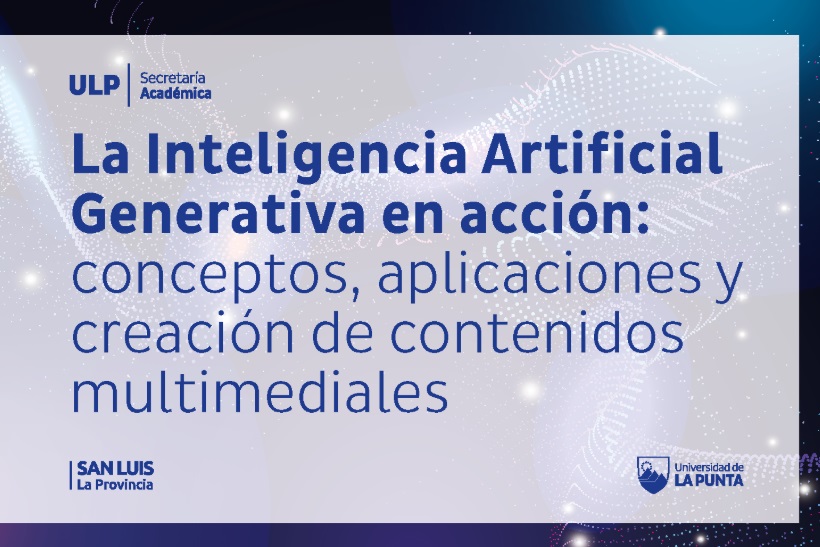 ULP Secretaría Académica

La Inteligencia Artificial Generativa en acción: conceptos, aplicaciones y creación de contenidos multimediales

SAN LUIS
La Provincia

Universidad de
LA PUNTA